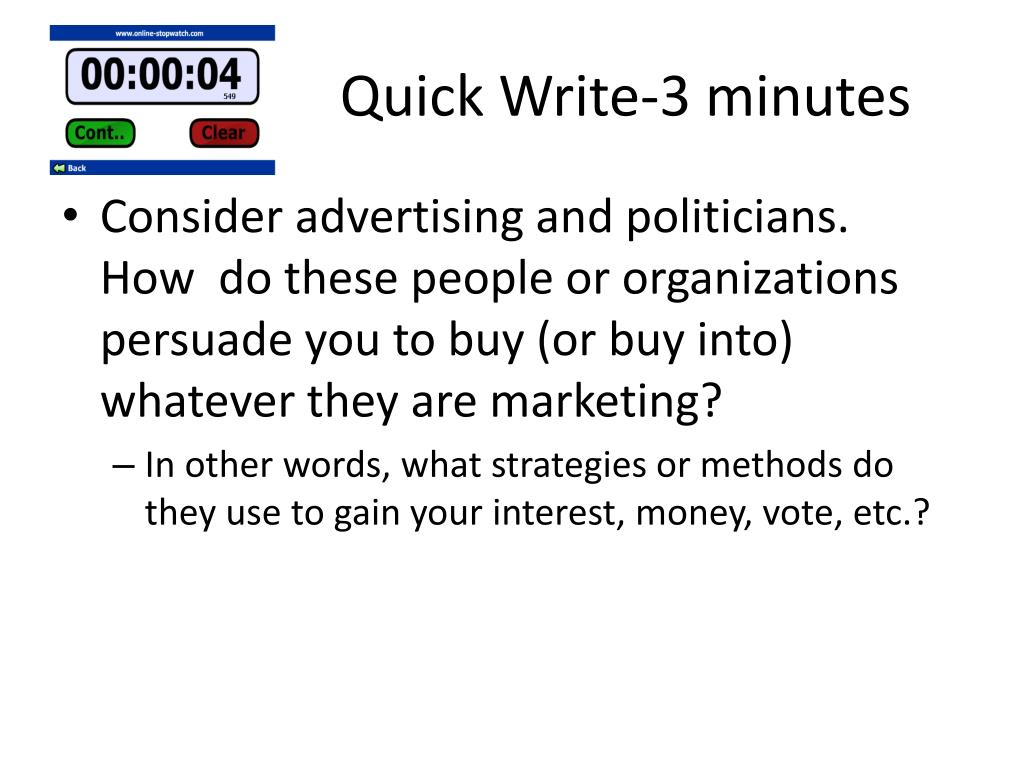 www.online-stopwatch.com

00:00:04
549

Cont..

Clear

Back

Quick Write-3 minutes

• Consider advertising and politicians. How do these people or organizations persuade you to buy (or buy into) whatever they are marketing?

– In other words, what strategies or methods do they use to gain your interest, money, vote, etc.?